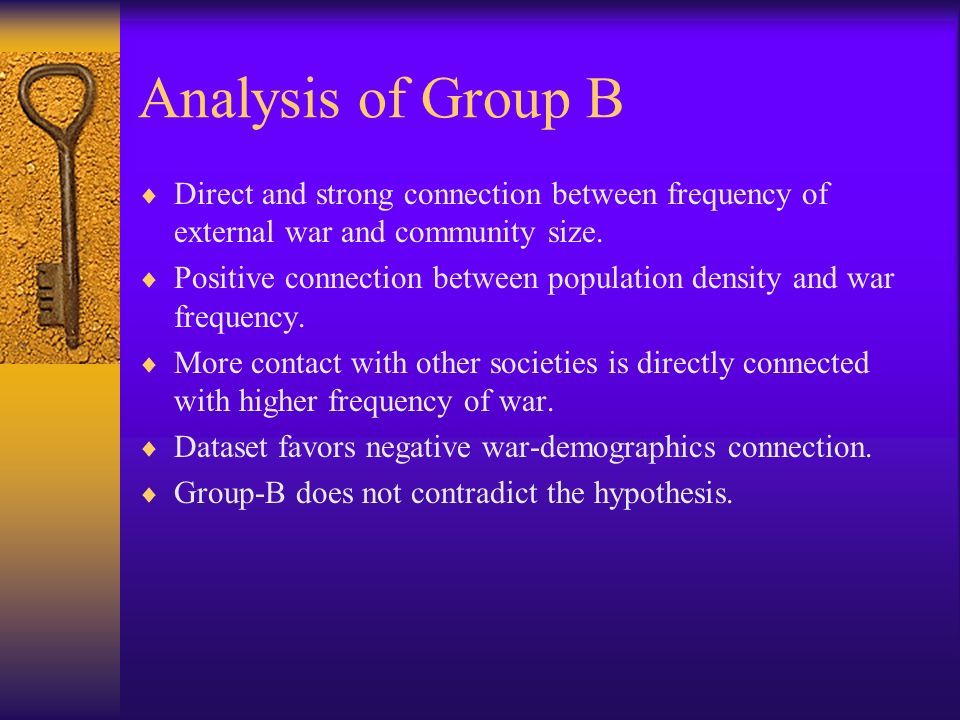 Analysis of Group B

♦ Direct and strong connection between frequency of external war and community size.
♦ Positive connection between population density and war frequency.
♦ More contact with other societies is directly connected with higher frequency of war.
♦ Dataset favors negative war-demographics connection.
♦ Group-B does not contradict the hypothesis.